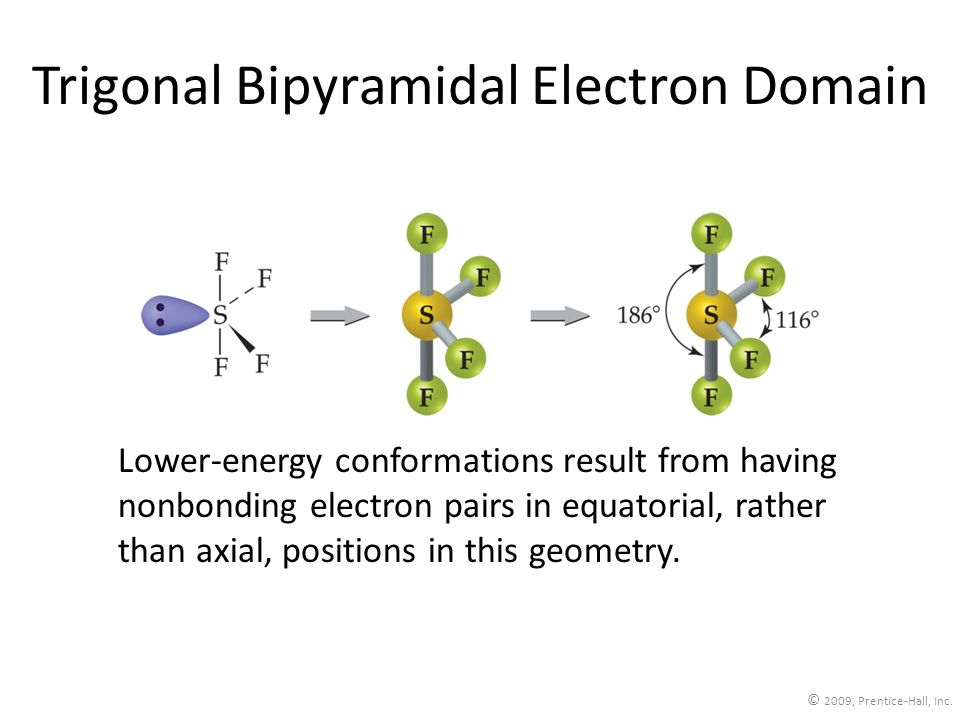 Trigonal Bipyramidal Electron Domain

F
F
S
F
F

F
F
S
F
F

F
F
186°
S
116°
F
F

Lower-energy conformations result from having nonbonding electron pairs in equatorial, rather than axial, positions in this geometry.

© 2009, Prentice-Hall, Inc.